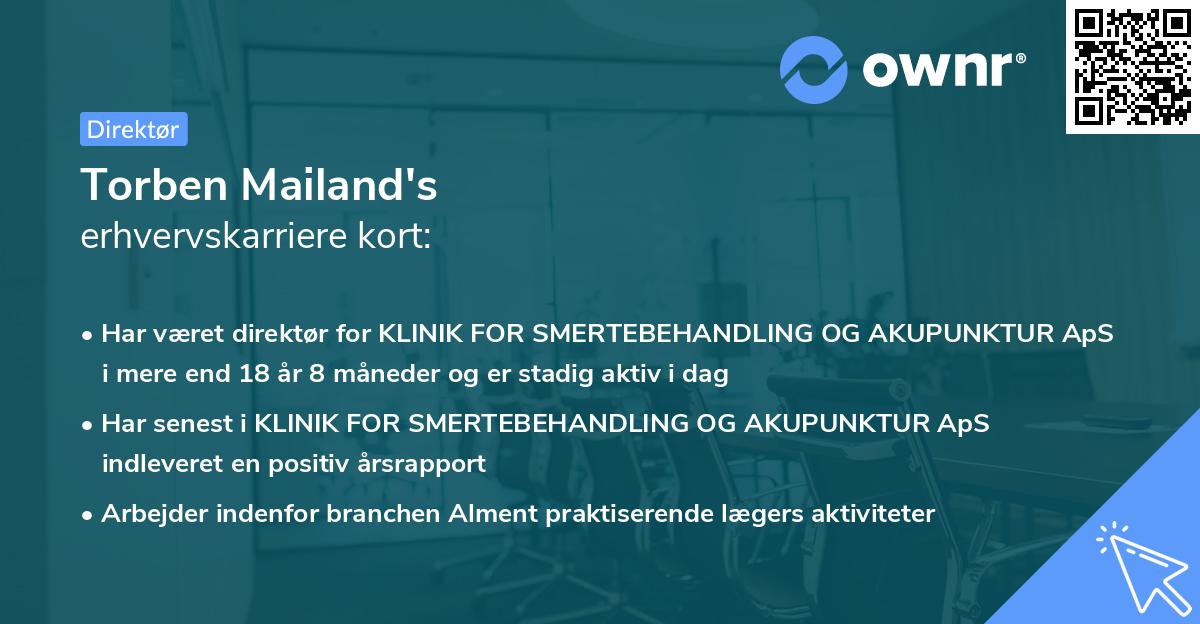 ownr®

Direktør

Torben Mailand's
erhvervskarriere kort:

• Har været direktør for KLINIK FOR SMERTEBEHANDLING OG AKUPUNKTUR ApS i mere end 18 år 8 måneder og er stadig aktiv i dag

• Har senest i KLINIK FOR SMERTEBEHANDLING OG AKUPUNKTUR ApS indleveret en positiv årsrapport

• Arbejder indenfor branchen Alment praktiserende lægers aktiviteter